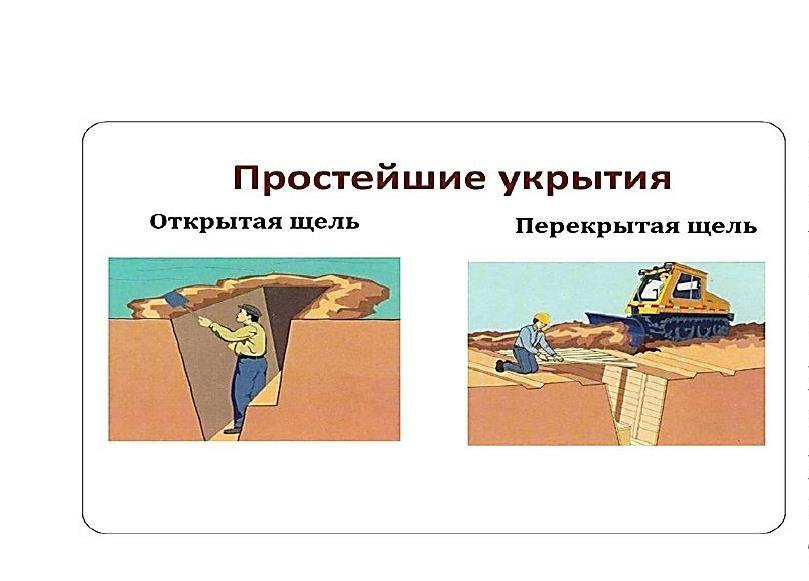 Простейшие укрытия

Открытая щель

Перекрытая щель